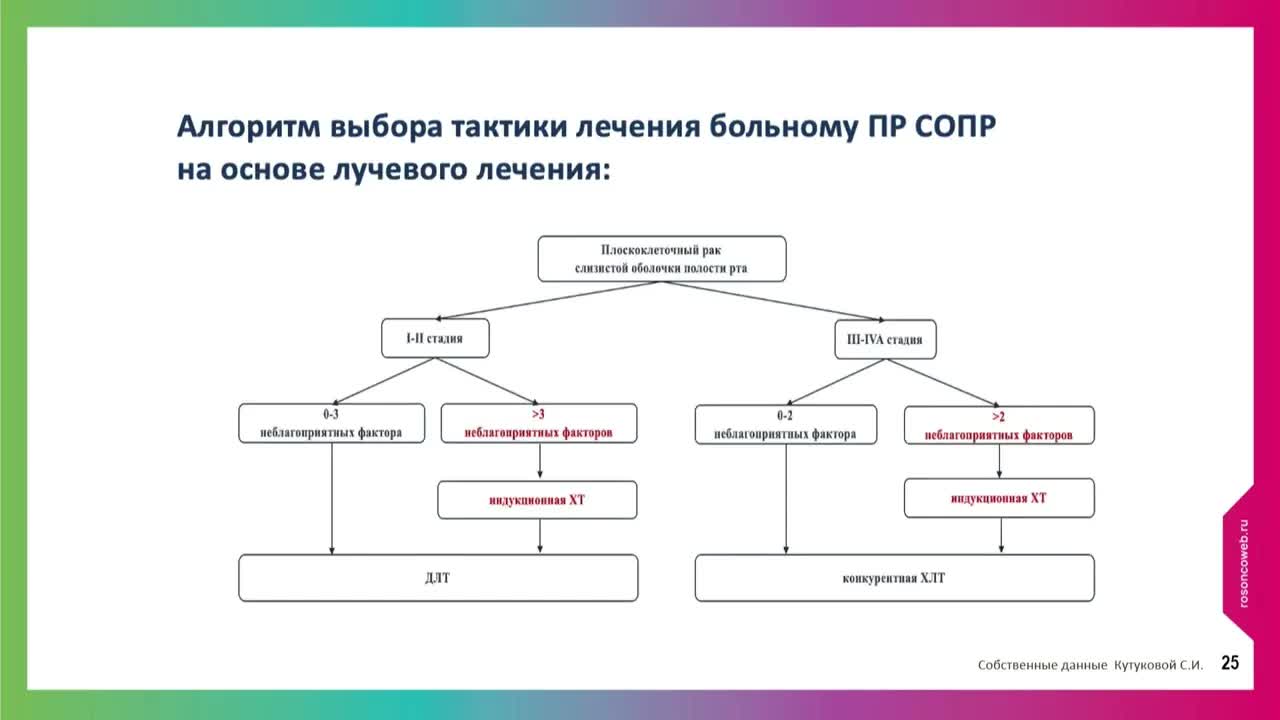 Алгоритм выбора тактики лечения больному ПР СОПР на основе лучевого лечения:

Плоскоклеточный рак слизистой оболочки полости рта

I-II стадия

III-IVA стадия

0-3 неблагоприятных фактора

>3 неблагоприятных факторов

0-2 неблагоприятных фактора

>2 неблагоприятных факторов

индукционная ХТ

индукционная ХТ

ДЛТ

конкурентная ХЛТ

rosoncoweb.ru

Собственные данные Кутуковой С.И. 25